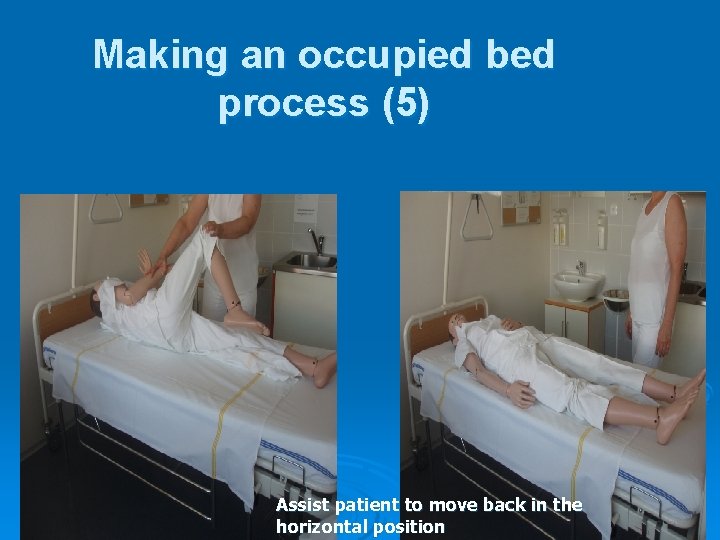 Making an occupied bed process (5)

Assist patient to move back in the horizontal position